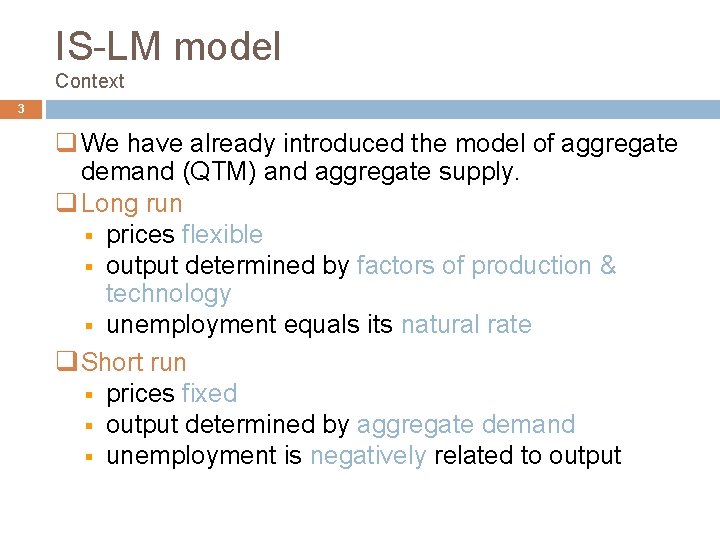 IS-LM model
Context

3

❑ We have already introduced the model of aggregate demand (QTM) and aggregate supply.
❑ Long run
▪ prices flexible
▪ output determined by factors of production & technology
▪ unemployment equals its natural rate
❑ Short run
▪ prices fixed
▪ output determined by aggregate demand
▪ unemployment is negatively related to output